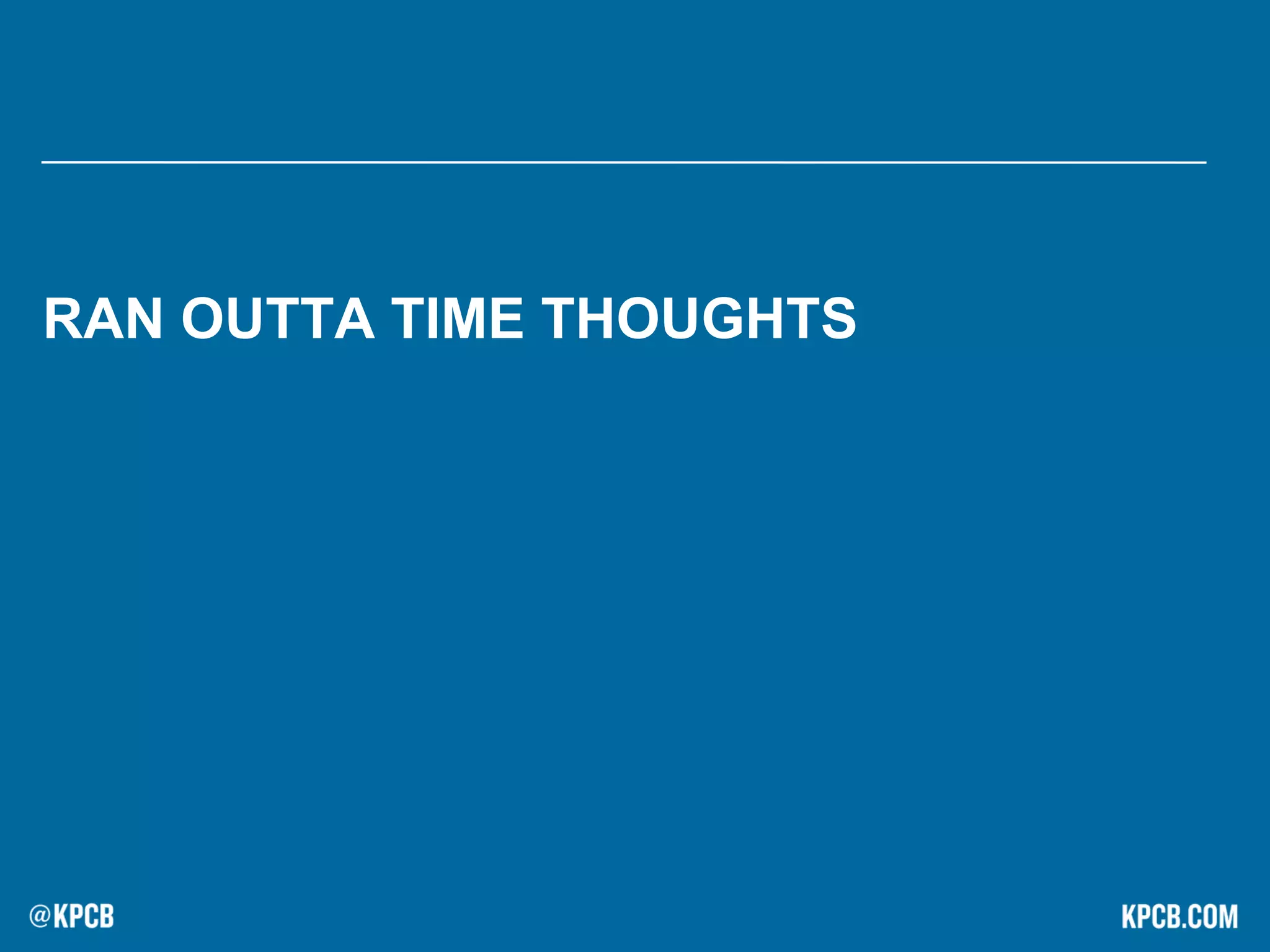 RAN OUTTA TIME THOUGHTS

@KPCB

KPCB.COM